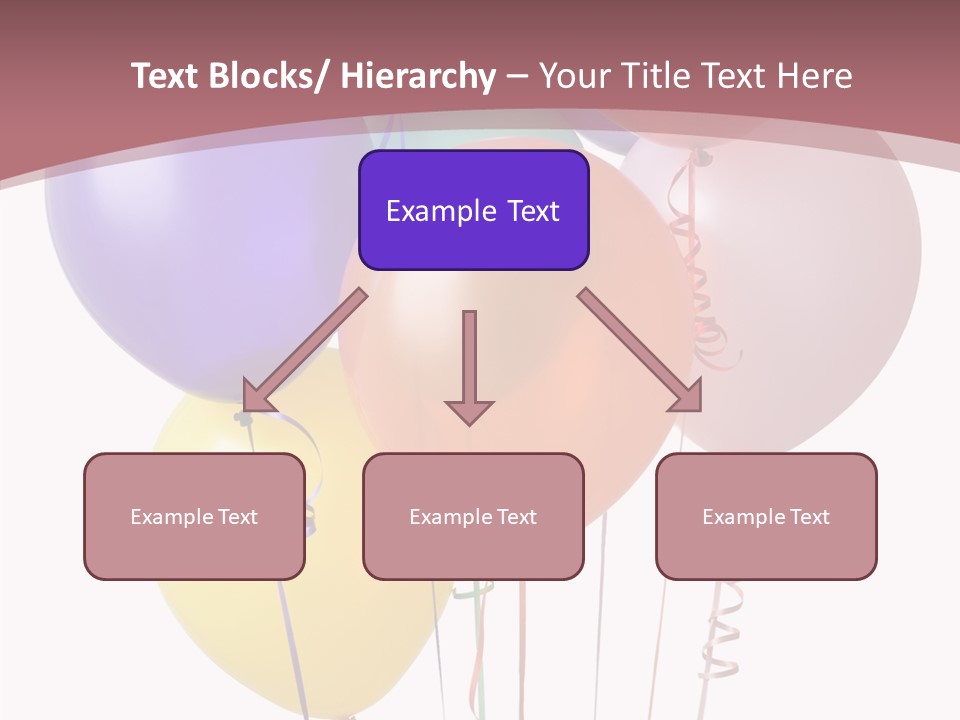 Text Blocks/ Hierarchy – Your Title Text Here

Example Text

Example Text

Example Text

Example Text